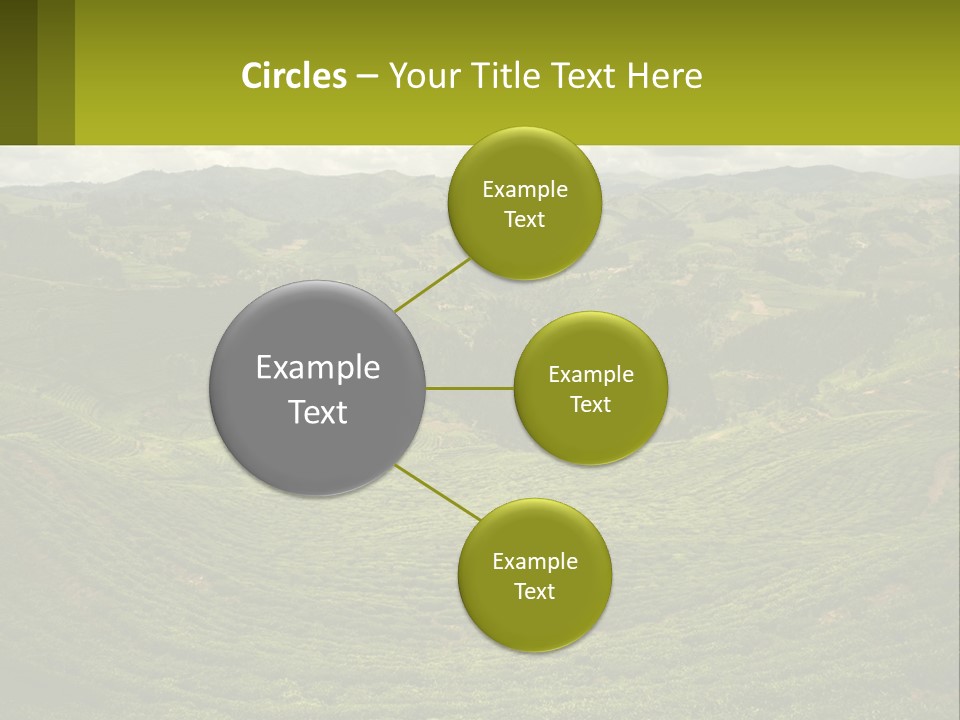 Circles – Your Title Text Here

Example Text

Example Text

Example Text

Example Text